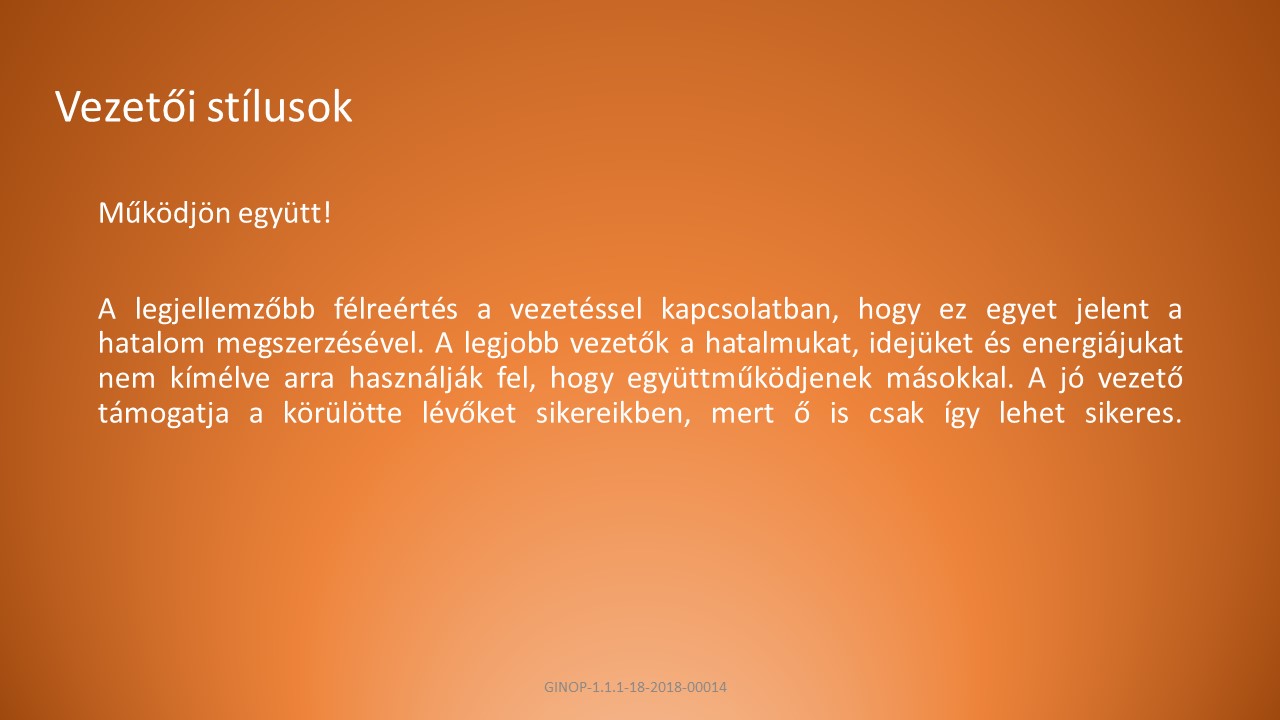 Vezetői stílusok

Működjön együtt!

A legjellemzőbb félreértés a vezetéssel kapcsolatban, hogy ez egyet jelent a hatalom megszerzésével. A legjobb vezetők a hatalmukat, idejüket és energiájukat nem kímélve arra használják fel, hogy együttműködjenek másokkal. A jó vezető támogatja a körülötte lévőket sikereikben, mert ő is csak így lehet sikeres.

GINOP-1.1.1-18-2018-00014